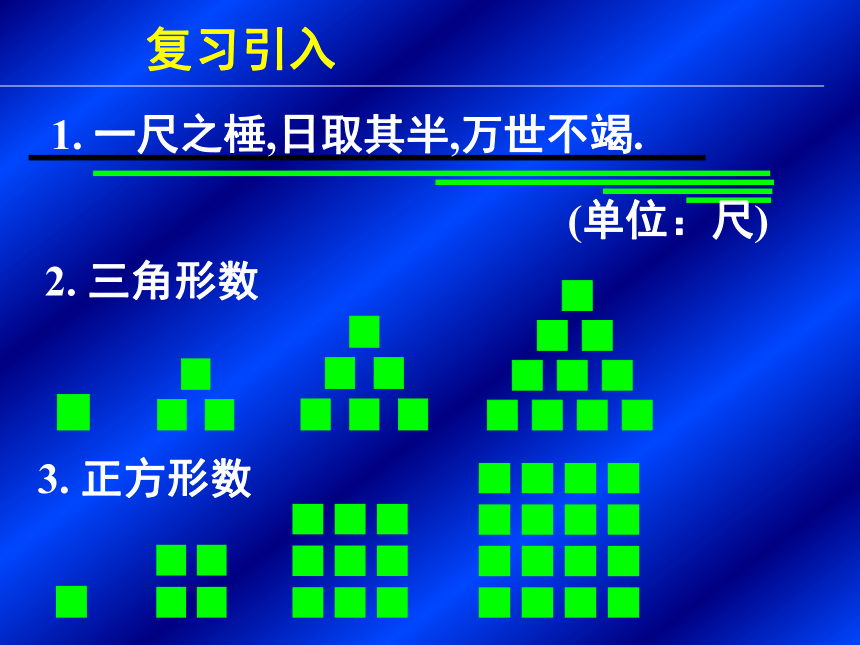 复习引入

1. 一尺之棰,日取其半,万世不竭.

(单位：尺)

2. 三角形数

3. 正方形数